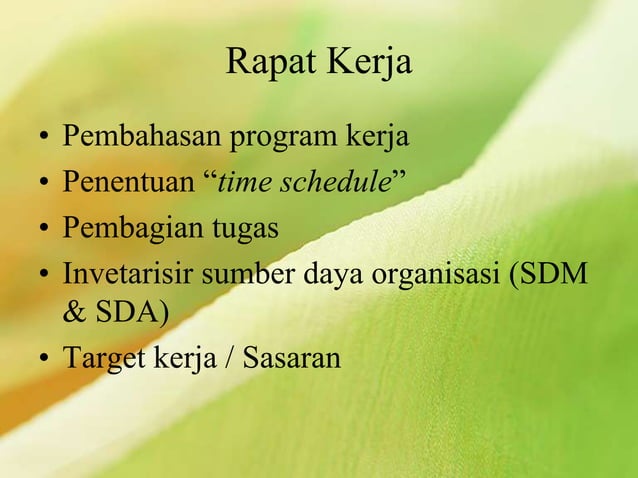 Rapat Kerja

• Pembahasan program kerja
• Penentuan “time schedule”
• Pembagian tugas
• Invetarisir sumber daya organisasi (SDM & SDA)
• Target kerja / Sasaran